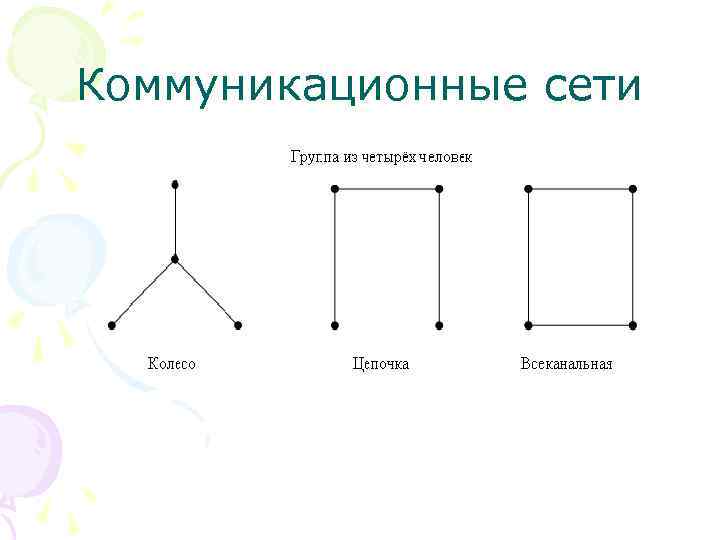 Коммуникационные сети

Группа из четырёх человек

Колесо

Цепочка

Всеканальная